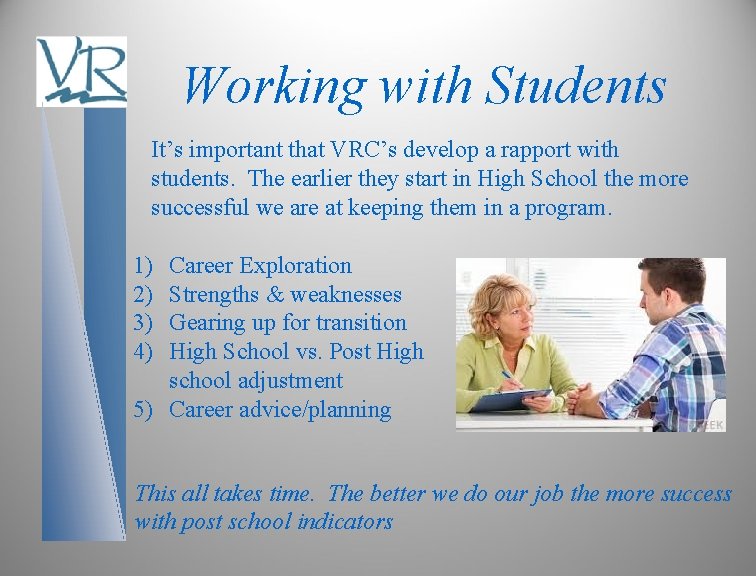 VR

Working with Students

It's important that VRC's develop a rapport with students. The earlier they start in High School the more successful we are at keeping them in a program.

1) Career Exploration
2) Strengths & weaknesses
3) Gearing up for transition
4) High School vs. Post High school adjustment
5) Career advice/planning

This all takes time. The better we do our job the more success with post school indicators